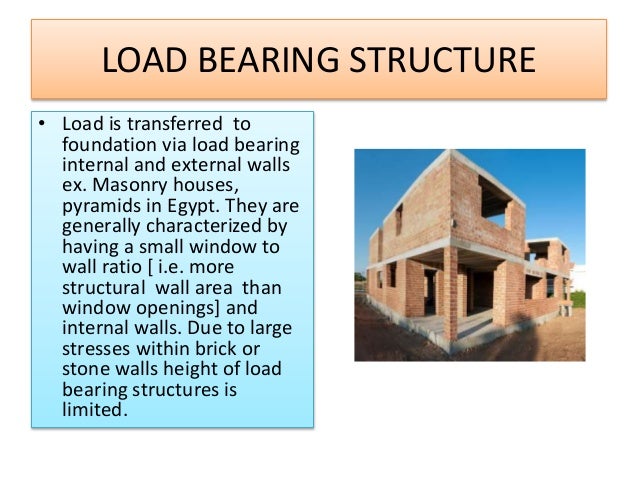 LOAD BEARING STRUCTURE

• Load is transferred to foundation via load bearing internal and external walls ex. Masonry houses, pyramids in Egypt. They are generally characterized by having a small window to wall ratio [ i.e. more structural wall area than window openings] and internal walls. Due to large stresses within brick or stone walls height of load bearing structures is limited.